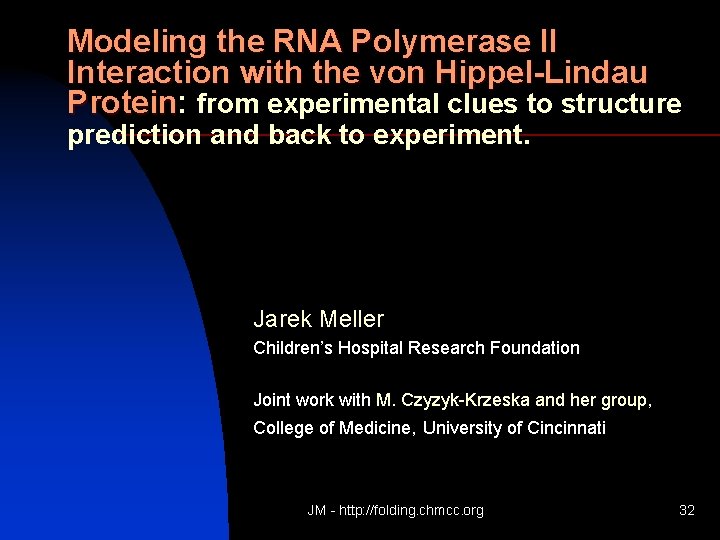 Modeling the RNA Polymerase II Interaction with the von Hippel-Lindau Protein: from experimental clues to structure prediction and back to experiment.

Jarek Meller
Children's Hospital Research Foundation

Joint work with M. Czyzyk-Krzeska and her group,
College of Medicine, University of Cincinnati

JM - http://folding.chmcc.org

32